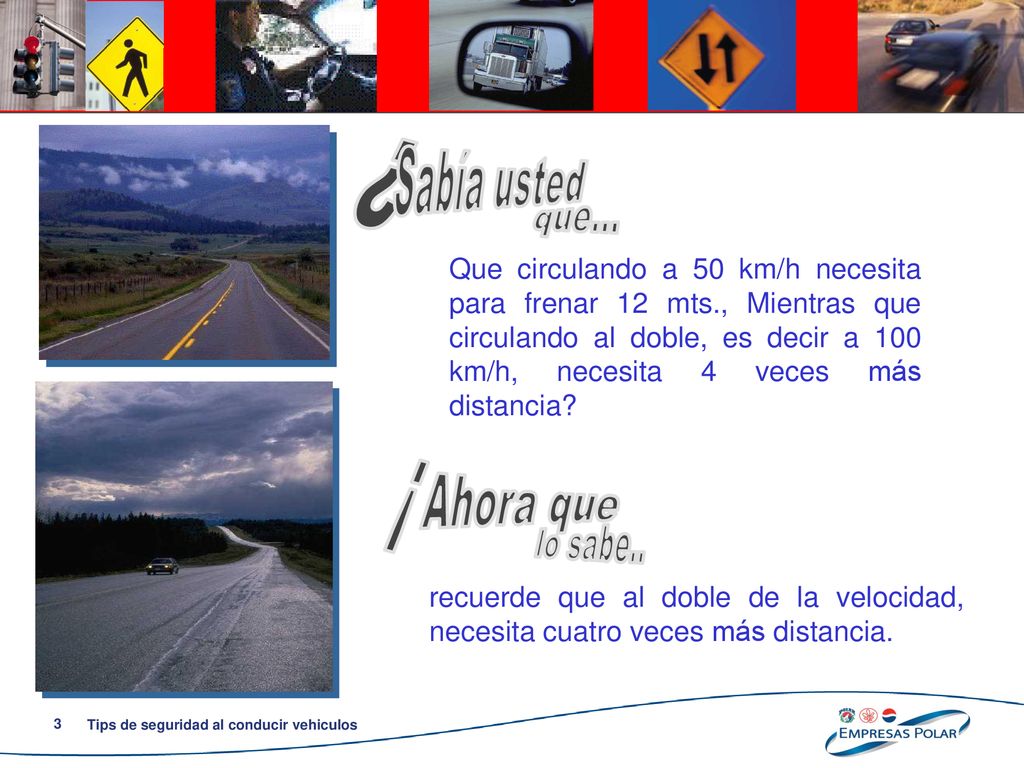 ¿Sabía usted que...

Que circulando a 50 km/h necesita para frenar 12 mts., Mientras que circulando al doble, es decir a 100 km/h, necesita 4 veces más distancia?

¡Ahora que lo sabe..

recuerde que al doble de la velocidad, necesita cuatro veces más distancia.

3 Tips de seguridad al conducir vehiculos

EMPRESAS POLAR